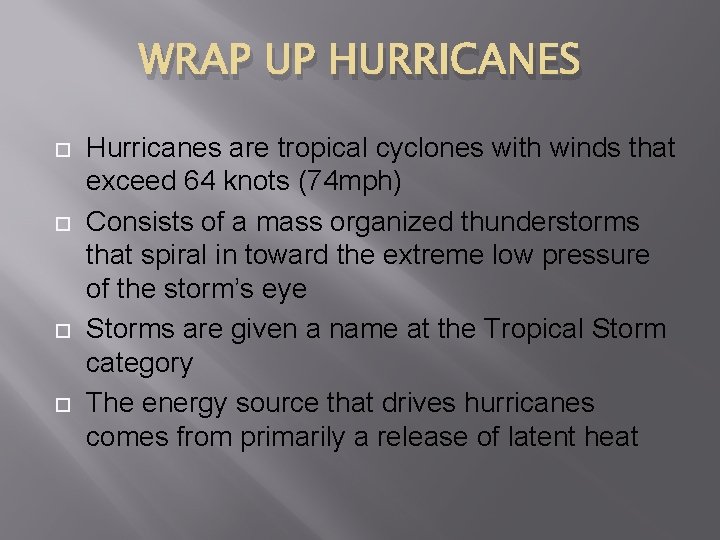 WRAP UP HURRICANES

Hurricanes are tropical cyclones with winds that exceed 64 knots (74mph)

Consists of a mass organized thunderstorms that spiral in toward the extreme low pressure of the storm's eye

Storms are given a name at the Tropical Storm category

The energy source that drives hurricanes comes from primarily a release of latent heat